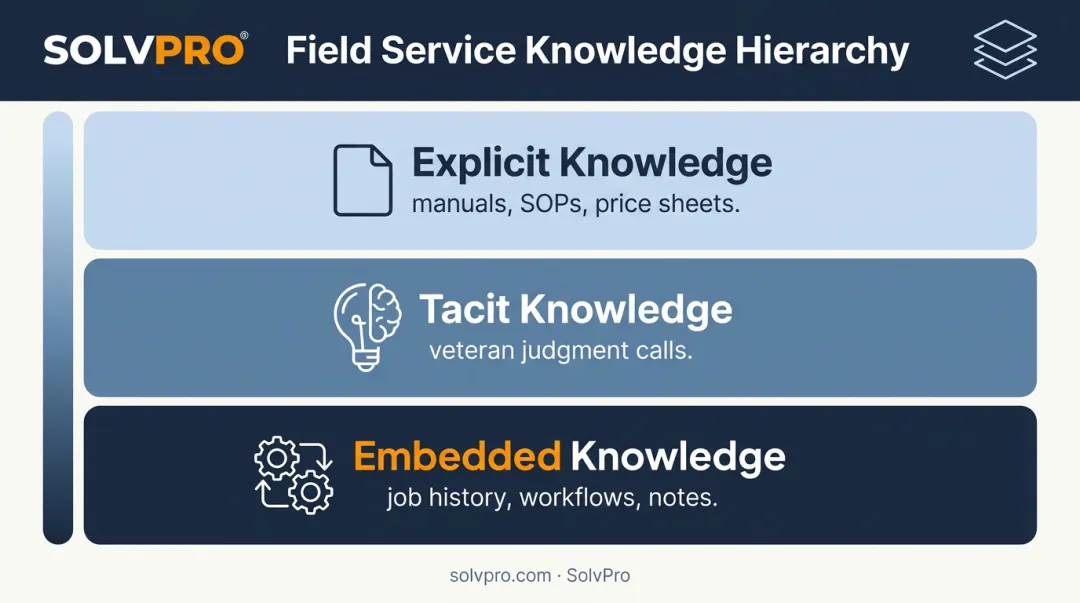 SOLVPRO®

Field Service Knowledge Hierarchy

Explicit Knowledge
manuals, SOPs, price sheets.

Tacit Knowledge
veteran judgment calls.

Embedded Knowledge
job history, workflows, notes.

solvpro.com · SolvPro